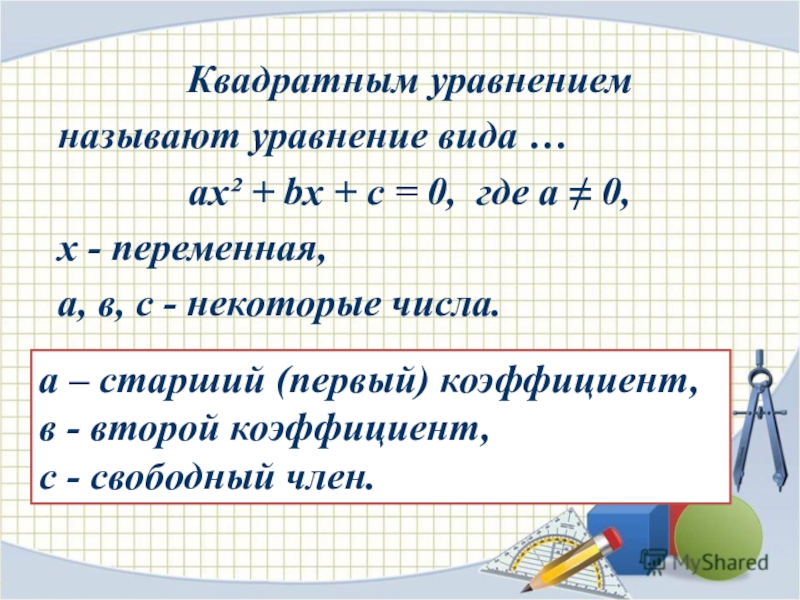 Квадратным уравнением называют уравнение вида …

$ax^2 + bx + c = 0$, где $a \neq 0$,

х - переменная,

а, в, с - некоторые числа.

а – старший (первый) коэффициент,
в - второй коэффициент,
с - свободный член.

MyShared